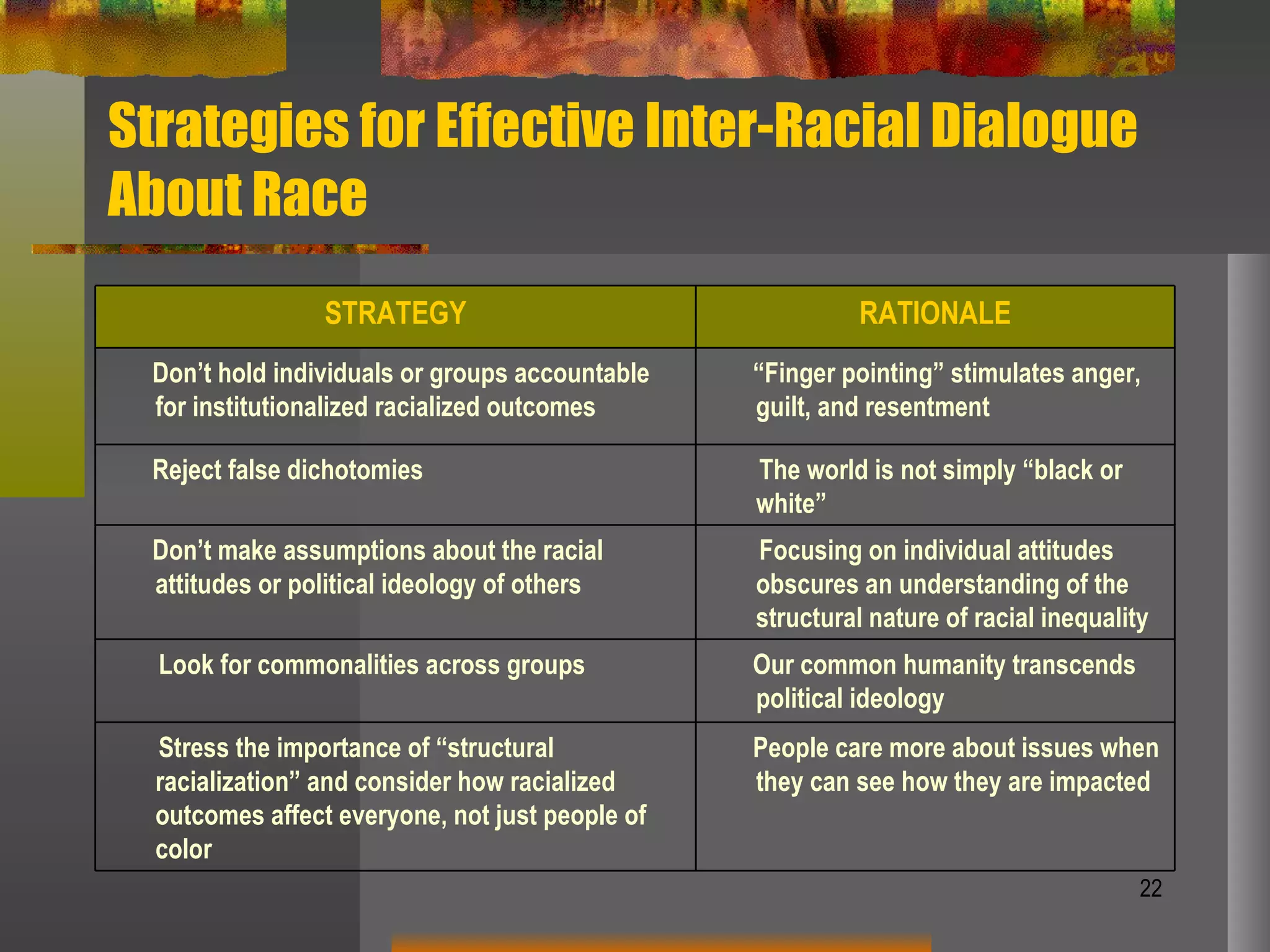 Strategies for Effective Inter-Racial Dialogue About Race

| STRATEGY | RATIONALE |
|---|---|
| Don’t hold individuals or groups accountable for institutionalized racialized outcomes | “Finger pointing” stimulates anger, guilt, and resentment |
| Reject false dichotomies | The world is not simply “black or white” |
| Don’t make assumptions about the racial attitudes or political ideology of others | Focusing on individual attitudes obscures an understanding of the structural nature of racial inequality |
| Look for commonalities across groups | Our common humanity transcends political ideology |
| Stress the importance of “structural racialization” and consider how racialized outcomes affect everyone, not just people of color | People care more about issues when they can see how they are impacted |

22